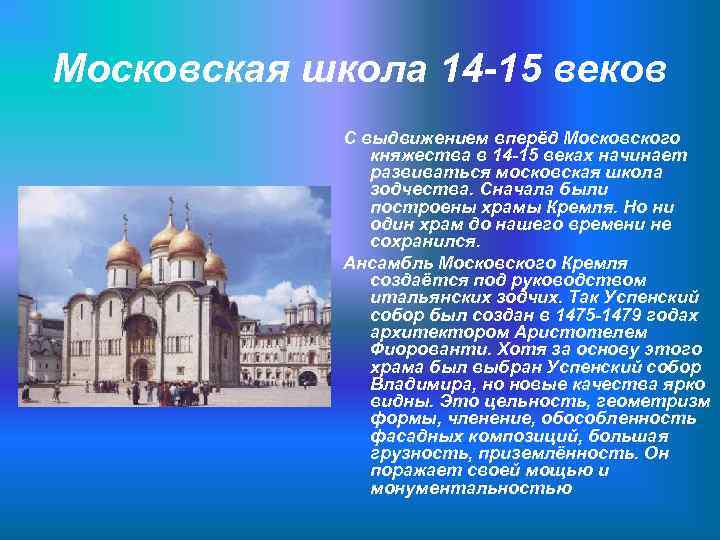 Московская школа 14-15 веков

С выдвижением вперёд Московского княжества в 14-15 веках начинает развиваться московская школа зодчества. Сначала были построены храмы Кремля. Но ни один храм до нашего времени не сохранился.

Ансамбль Московского Кремля создаётся под руководством итальянских зодчих. Так Успенский собор был создан в 1475-1479 годах архитектором Аристотелем Фиорованти. Хотя за основу этого храма был выбран Успенский собор Владимира, но новые качества ярко видны. Это цельность, геометризм формы, членение, обособленность фасадных композиций, большая грузность, приземлённость. Он поражает своей мощью и монументальностью